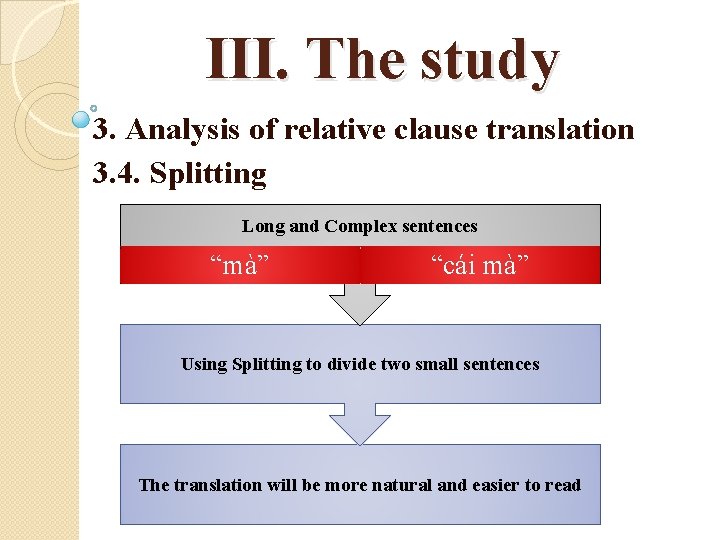 III. The study

3. Analysis of relative clause translation

3.4. Splitting

Long and Complex sentences

“mà” “cái mà”

Using Splitting to divide two small sentences

The translation will be more natural and easier to read